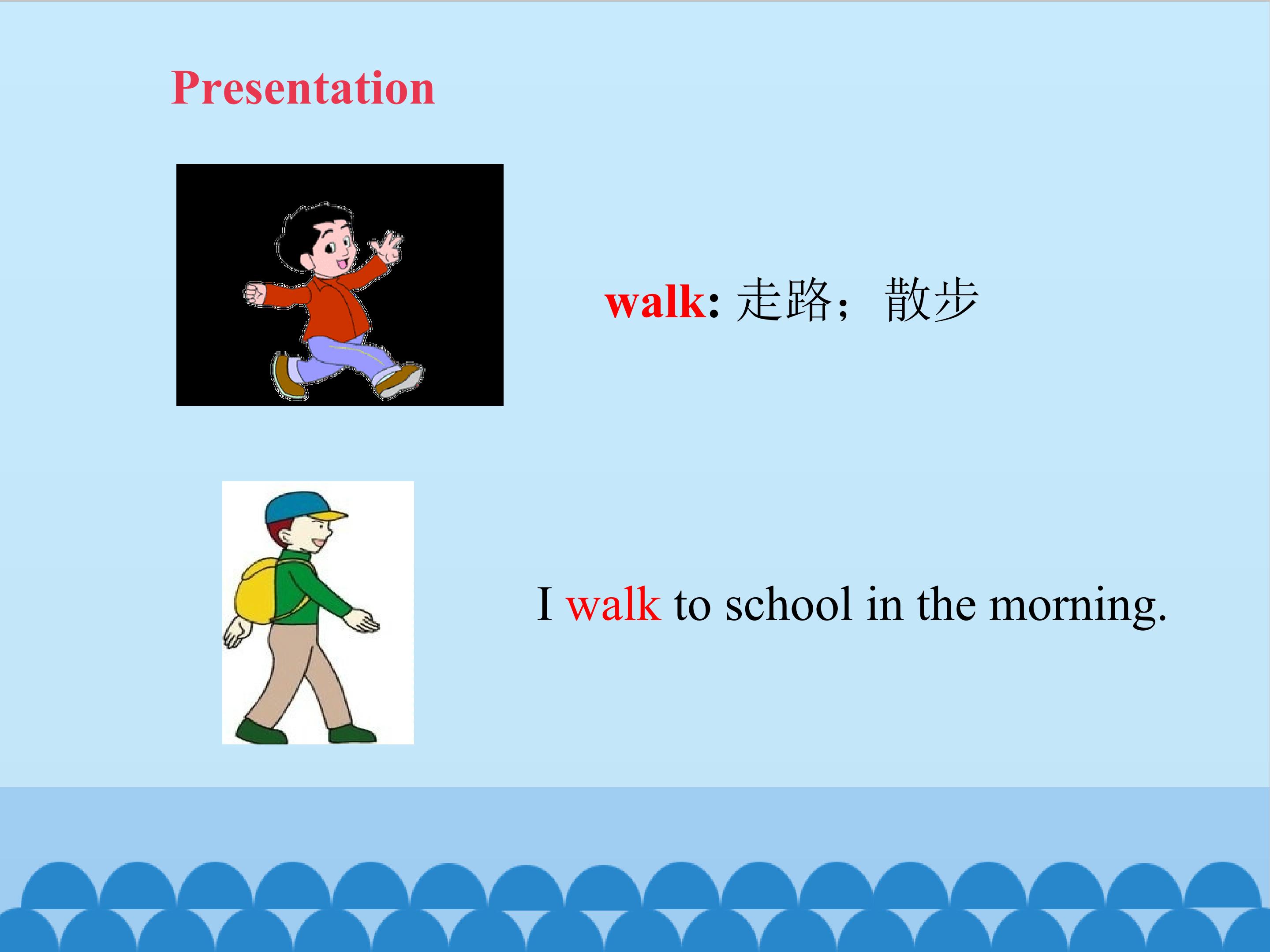 Presentation

walk: 走路；散步

I walk to school in the morning.